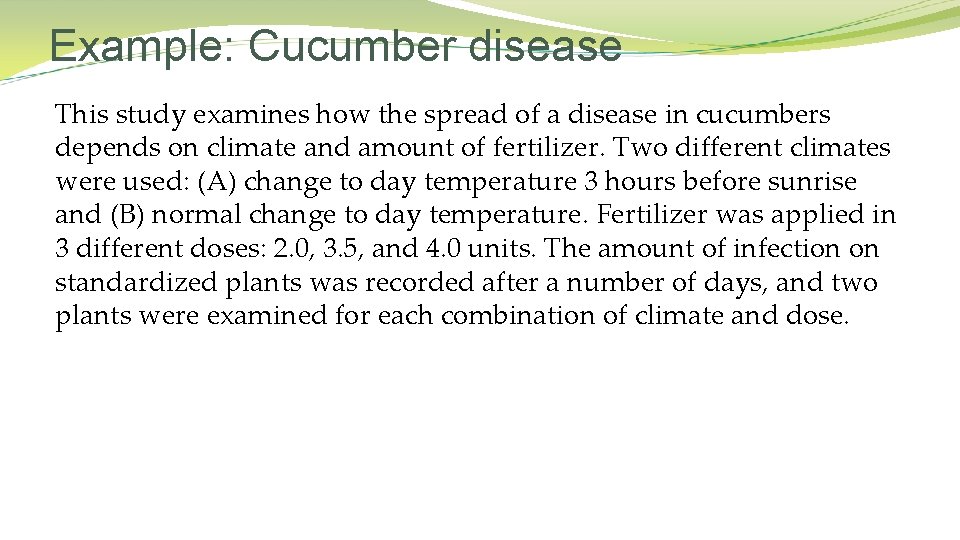 Example: Cucumber disease

This study examines how the spread of a disease in cucumbers depends on climate and amount of fertilizer. Two different climates were used: (A) change to day temperature 3 hours before sunrise and (B) normal change to day temperature. Fertilizer was applied in 3 different doses: 2.0, 3.5, and 4.0 units. The amount of infection on standardized plants was recorded after a number of days, and two plants were examined for each combination of climate and dose.